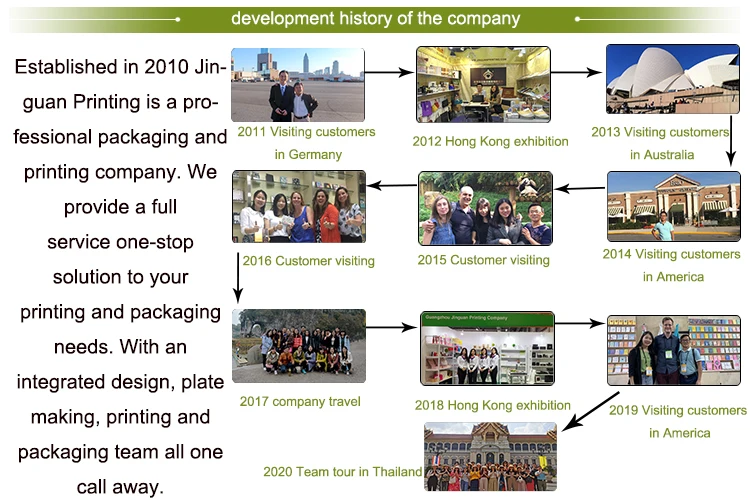 development history of the company

Established in 2010 Jinguan Printing is a professional packaging and printing company. We provide a full service one-stop solution to your printing and packaging needs. With an integrated design, plate making, printing and packaging team all one call away.

2011 Visiting customers in Germany

2012 Hong Kong exhibition

2013 Visiting customers in Australia

2014 Visiting customers in America

2015 Customer visiting

2016 Customer visiting

2017 company travel

Guangzhou Jinguan Printing Company

2018 Hong Kong exhibition

2019 Visiting customers in America

2020 Team tour in Thailand